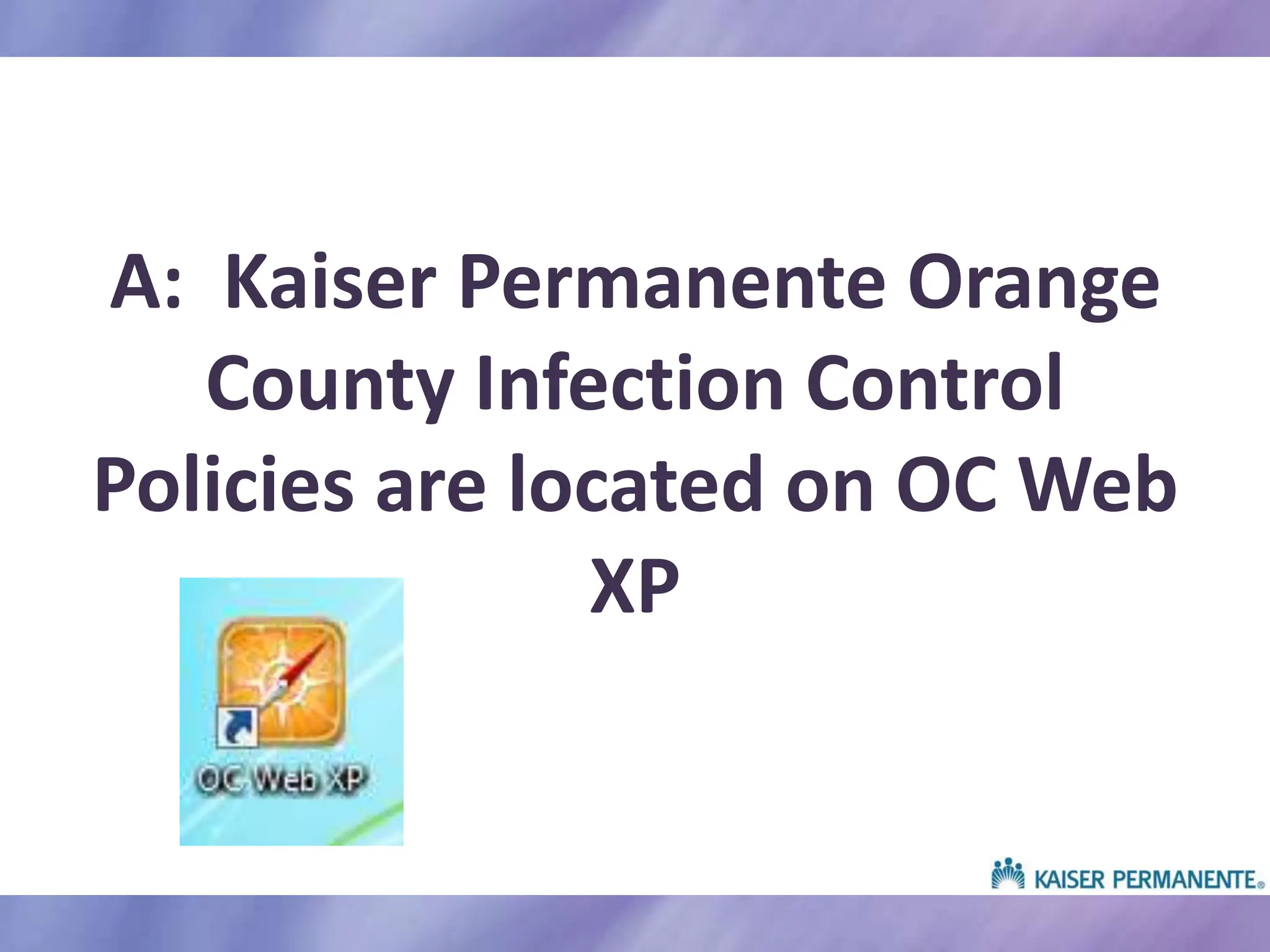 A: Kaiser Permanente Orange County Infection Control Policies are located on OC Web XP

OC Web XP

KAISER PERMANENTE®